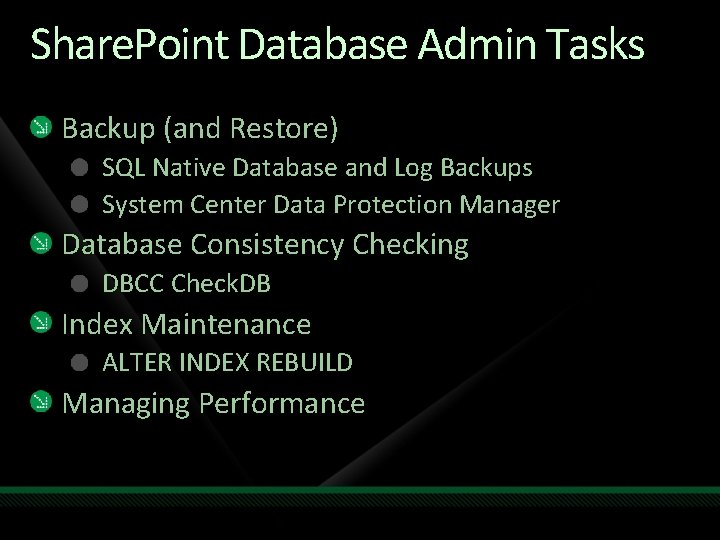 SharePoint Database Admin Tasks

Backup (and Restore)
SQL Native Database and Log Backups
System Center Data Protection Manager
Database Consistency Checking
DBCC CheckDB
Index Maintenance
ALTER INDEX REBUILD
Managing Performance